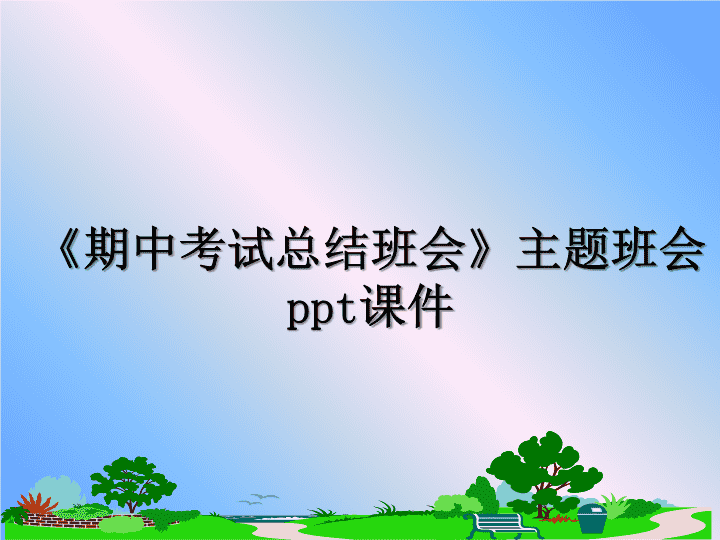 《期中考试总结班会》主题班会ppt课件